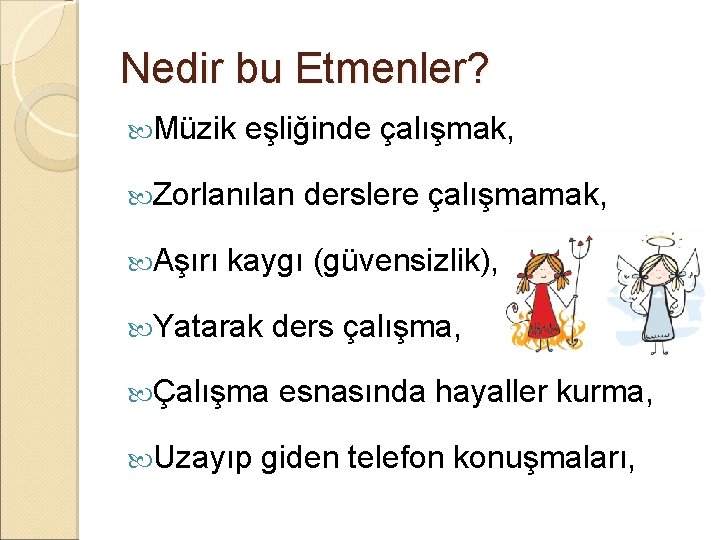 Nedir bu Etmenler?

Müzik eşliğinde çalışmak,

Zorlanılan derslere çalışmamak,

Aşırı kaygı (güvensizlik),

Yatarak ders çalışma,

Çalışma esnasında hayaller kurma,

Uzayıp giden telefon konuşmaları,